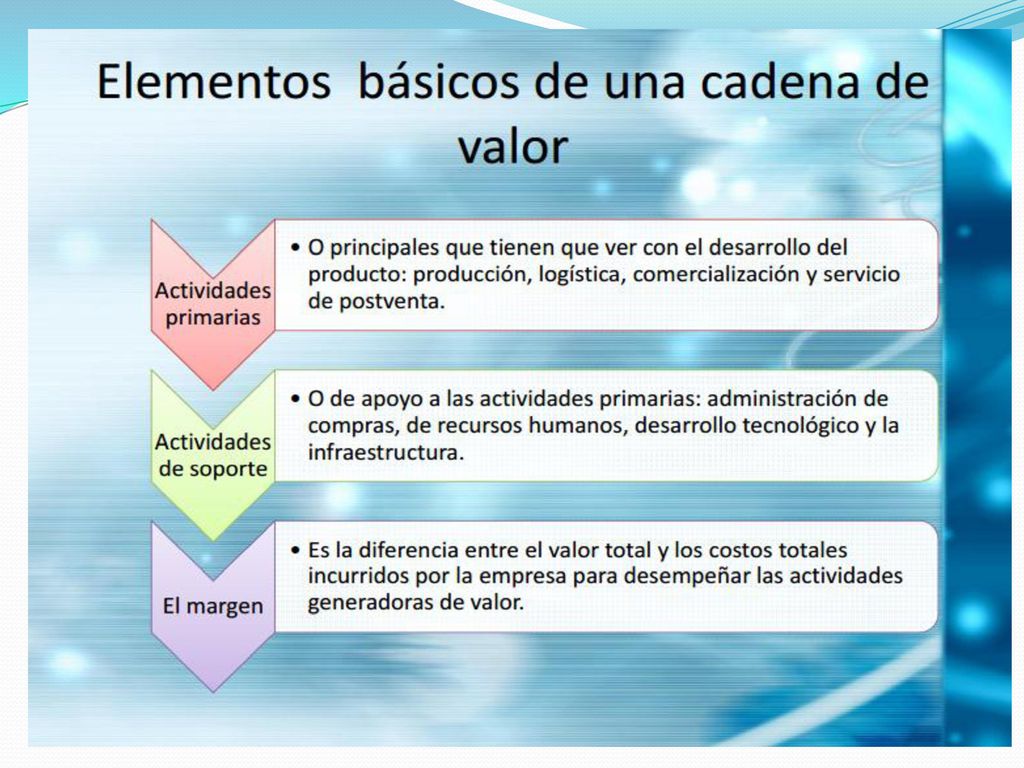 Elementos básicos de una cadena de valor

Actividades primarias

• O principales que tienen que ver con el desarrollo del producto: producción, logística, comercialización y servicio de postventa.

Actividades de soporte

• O de apoyo a las actividades primarias: administración de compras, de recursos humanos, desarrollo tecnológico y la infraestructura.

El margen

• Es la diferencia entre el valor total y los costos totales incurridos por la empresa para desempeñar las actividades generadoras de valor.